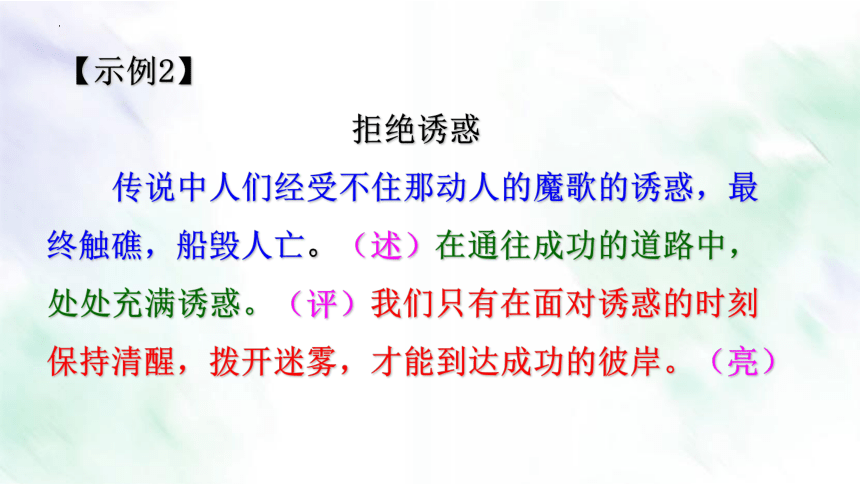 【示例2】

拒绝诱惑

传说中人们经受不住那动人的魔歌的诱惑，最终触礁，船毁人亡。（述）在通往成功的道路中，处处充满诱惑。（评）我们只有在面对诱惑的时刻保持清醒，拨开迷雾，才能到达成功的彼岸。（亮）